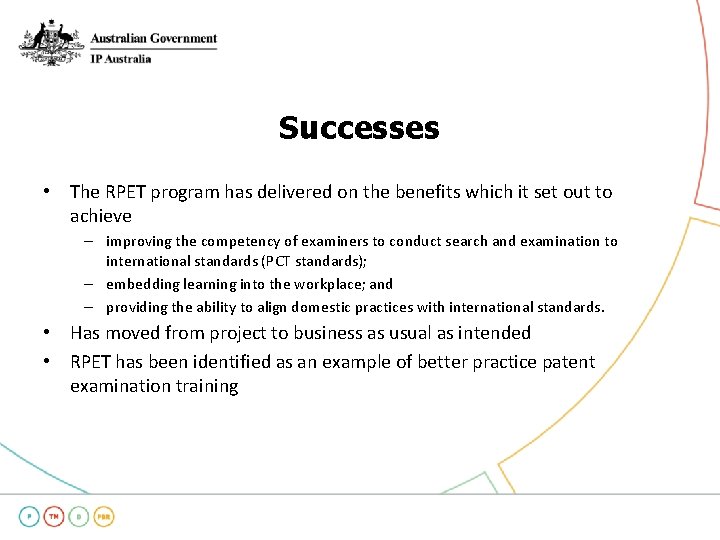 Australian Government
IP Australia

Successes

• The RPET program has delivered on the benefits which it set out to achieve
– improving the competency of examiners to conduct search and examination to international standards (PCT standards);
– embedding learning into the workplace; and
– providing the ability to align domestic practices with international standards.
• Has moved from project to business as usual as intended
• RPET has been identified as an example of better practice patent examination training

P TM D PBR